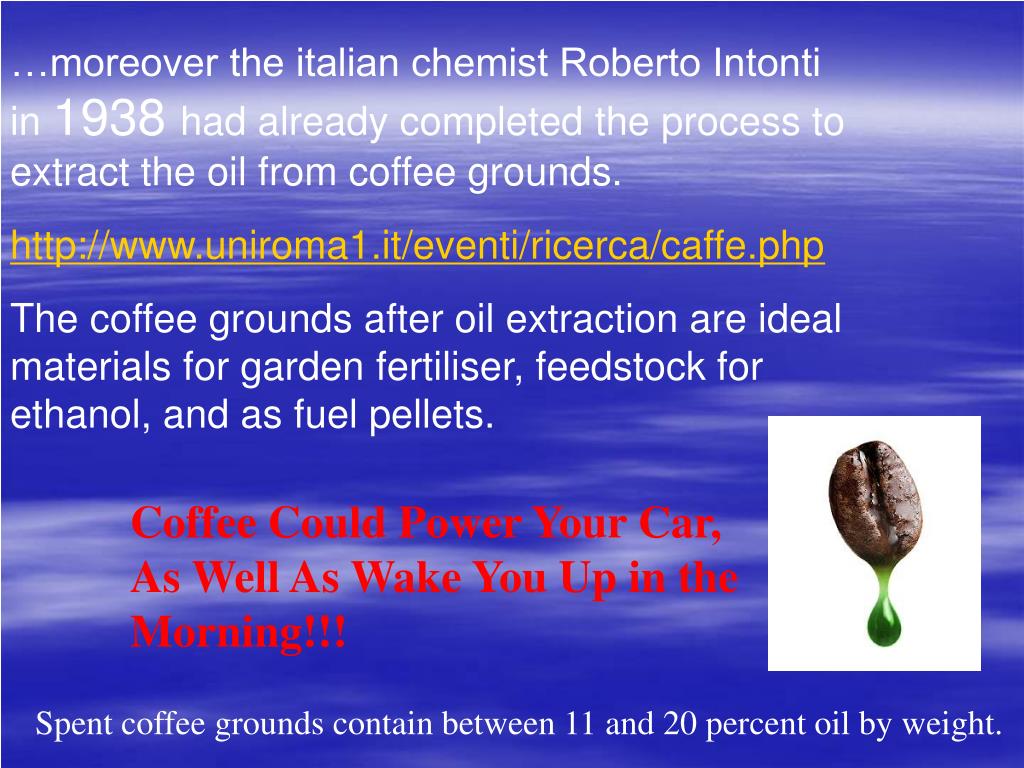 …moreover the italian chemist Roberto Intonti in 1938 had already completed the process to extract the oil from coffee grounds.

http://www.uniroma1.it/eventi/ricerca/caffe.php

The coffee grounds after oil extraction are ideal materials for garden fertiliser, feedstock for ethanol, and as fuel pellets.

Coffee Could Power Your Car, As Well As Wake You Up in the Morning!!!

Spent coffee grounds contain between 11 and 20 percent oil by weight.